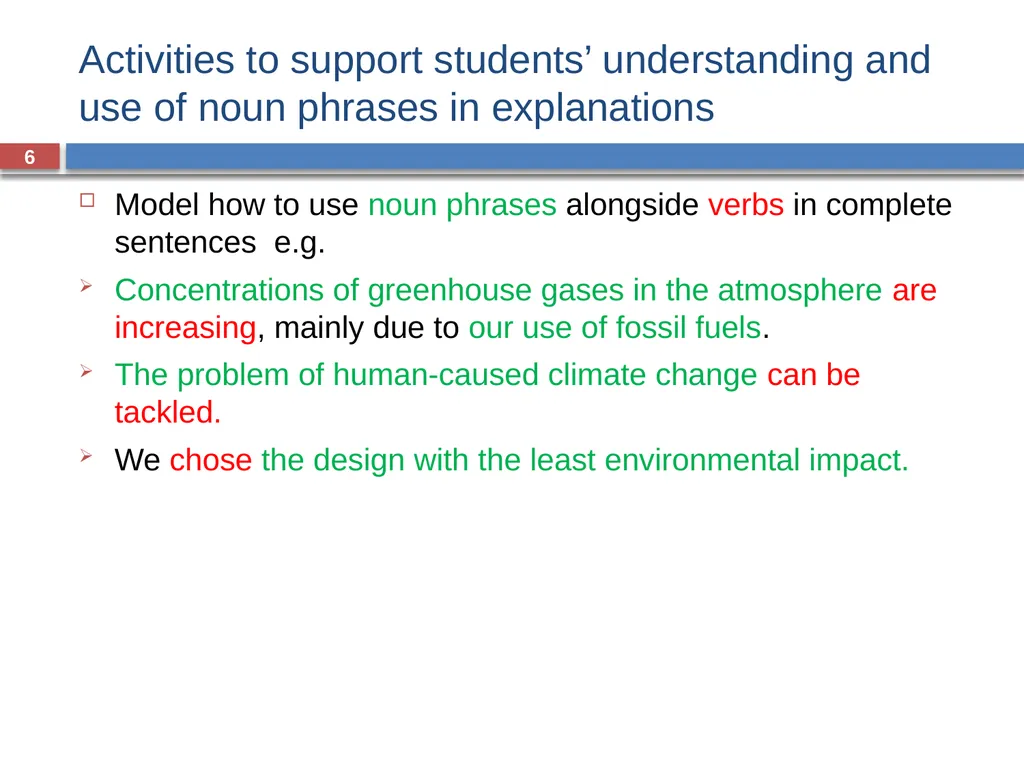 Activities to support students' understanding and use of noun phrases in explanations

6

Model how to use noun phrases alongside verbs in complete sentences e.g.

Concentrations of greenhouse gases in the atmosphere are increasing, mainly due to our use of fossil fuels.

The problem of human-caused climate change can be tackled.

We chose the design with the least environmental impact.